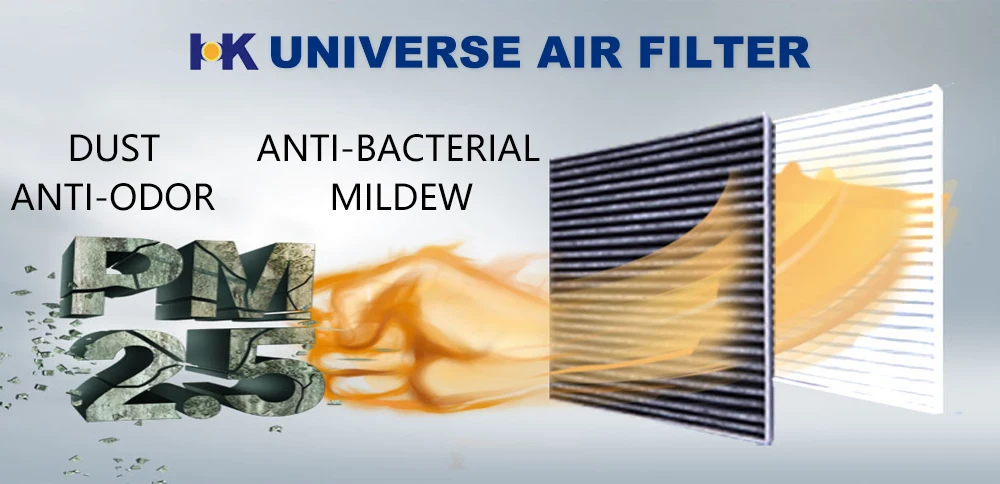 HK UNIVERSE AIR FILTER

DUST
ANTI-ODOR

ANTI-BACTERIAL
MILDEW

PM
2.5